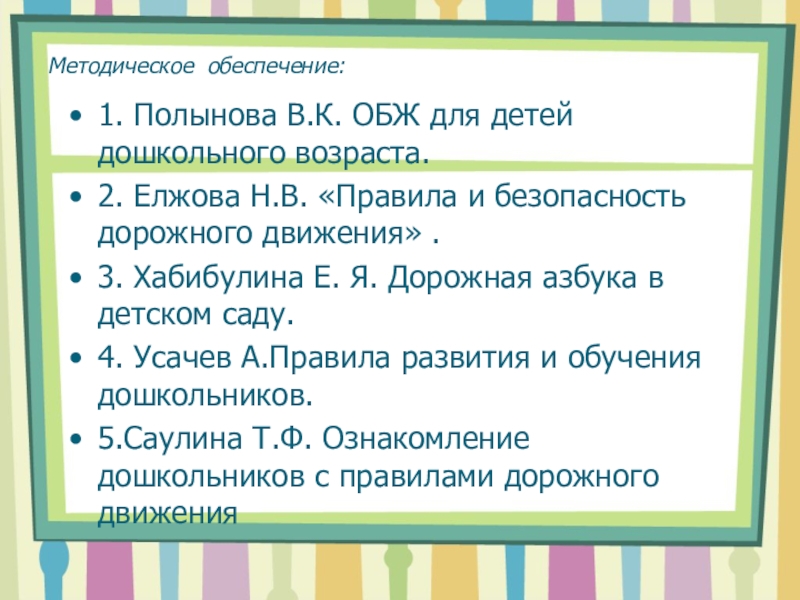 Методическое обеспечение:

• 1. Полынова В.К. ОБЖ для детей дошкольного возраста.
• 2. Елжова Н.В. «Правила и безопасность дорожного движения» .
• 3. Хабибулина Е. Я. Дорожная азбука в детском саду.
• 4. Усачев А.Правила развития и обучения дошкольников.
• 5.Саулина Т.Ф. Ознакомление дошкольников с правилами дорожного движения